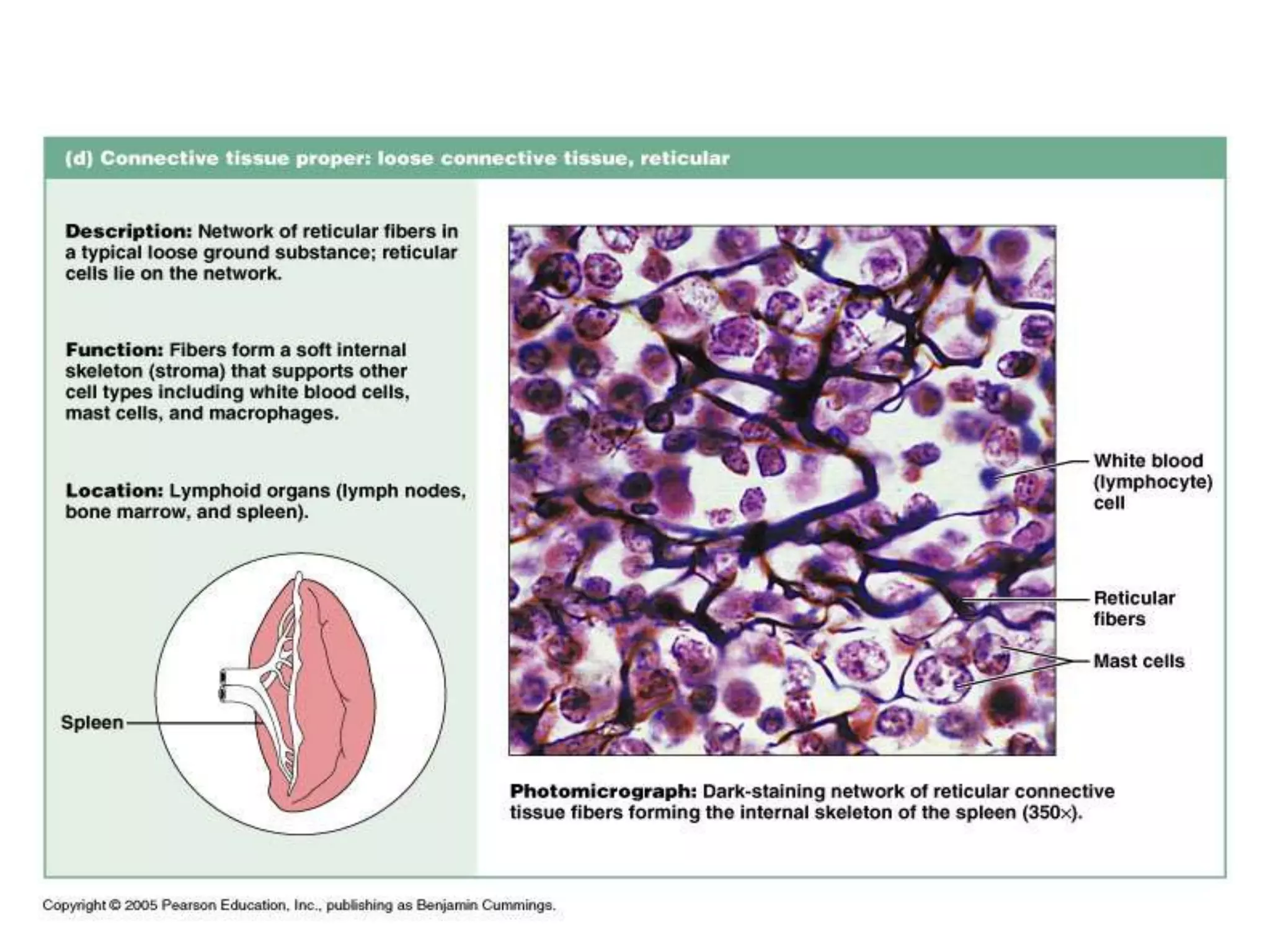 (d) Connective tissue proper: loose connective tissue, reticular

Description: Network of reticular fibers in a typical loose ground substance; reticular cells lie on the network.

Function: Fibers form a soft internal skeleton (stroma) that supports other cell types including white blood cells, mast cells, and macrophages.

Location: Lymphoid organs (lymph nodes, bone marrow, and spleen).

Spleen

White blood (lymphocyte) cell

Reticular fibers

Mast cells

Photomicrograph: Dark-staining network of reticular connective tissue fibers forming the internal skeleton of the spleen (350×).

Copyright © 2005 Pearson Education, Inc., publishing as Benjamin Cummings.